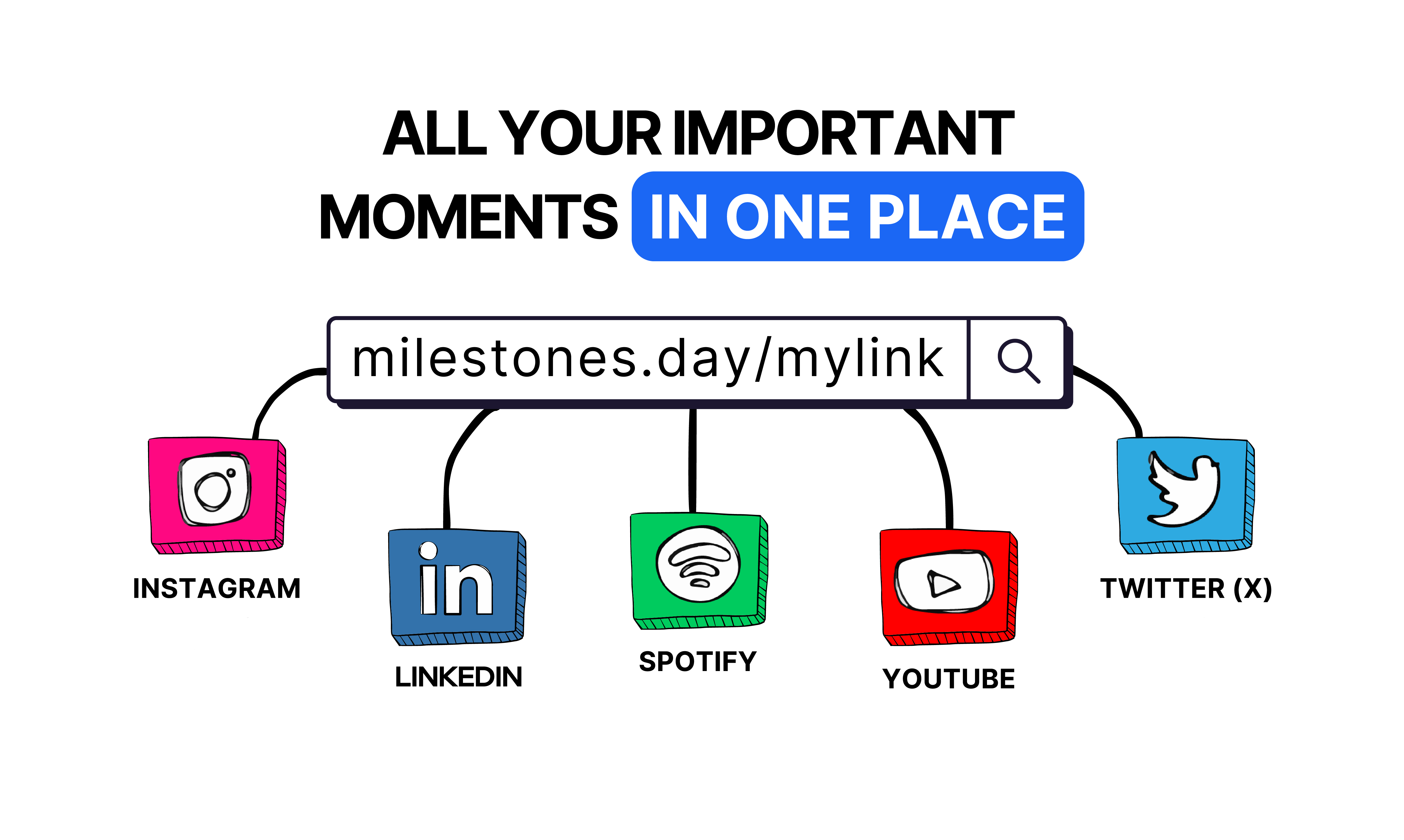 ALL YOUR IMPORTANT MOMENTS IN ONE PLACE

milestones.day/mylink

INSTAGRAM

in

LINKEDIN

SPOTIFY

YOUTUBE

TWITTER (X)